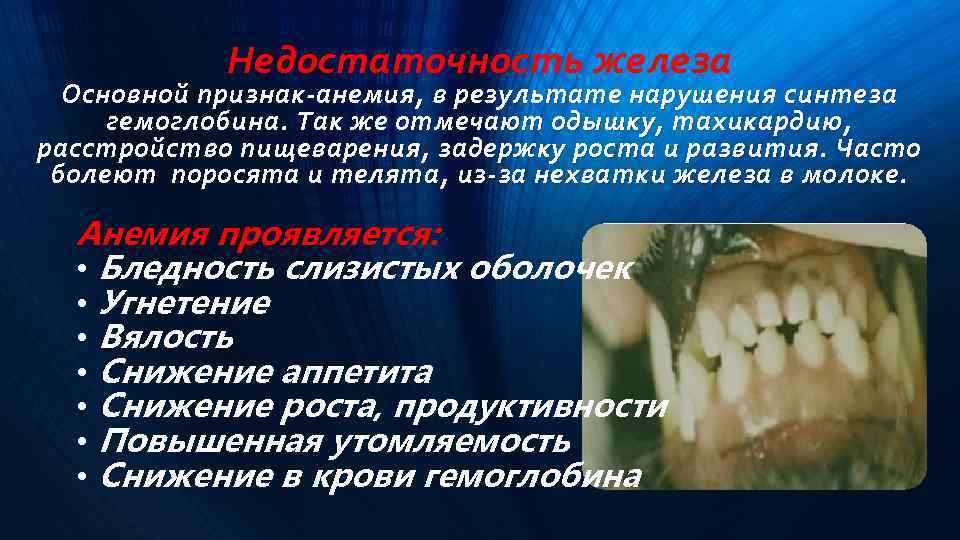 Недостаточность железа

Основной признак-анемия, в результате нарушения синтеза гемоглобина. Так же отмечают одышку, тахикардию, расстройство пищеварения, задержку роста и развития. Часто болеют поросята и телята, из-за нехватки железа в молоке.

Анемия проявляется:
• Бледность слизистых оболочек
• Угнетение
• Вялость
• Снижение аппетита
• Снижение роста, продуктивности
• Повышенная утомляемость
• Снижение в крови гемоглобина